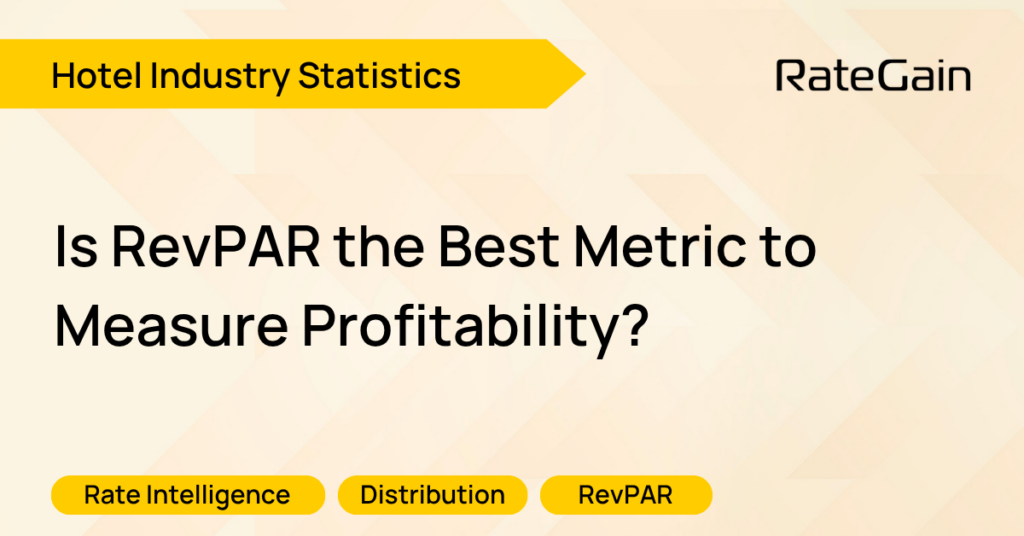 Hotel Industry Statistics

RateGain

Is RevPAR the Best Metric to Measure Profitability?

Rate Intelligence

Distribution

RevPAR